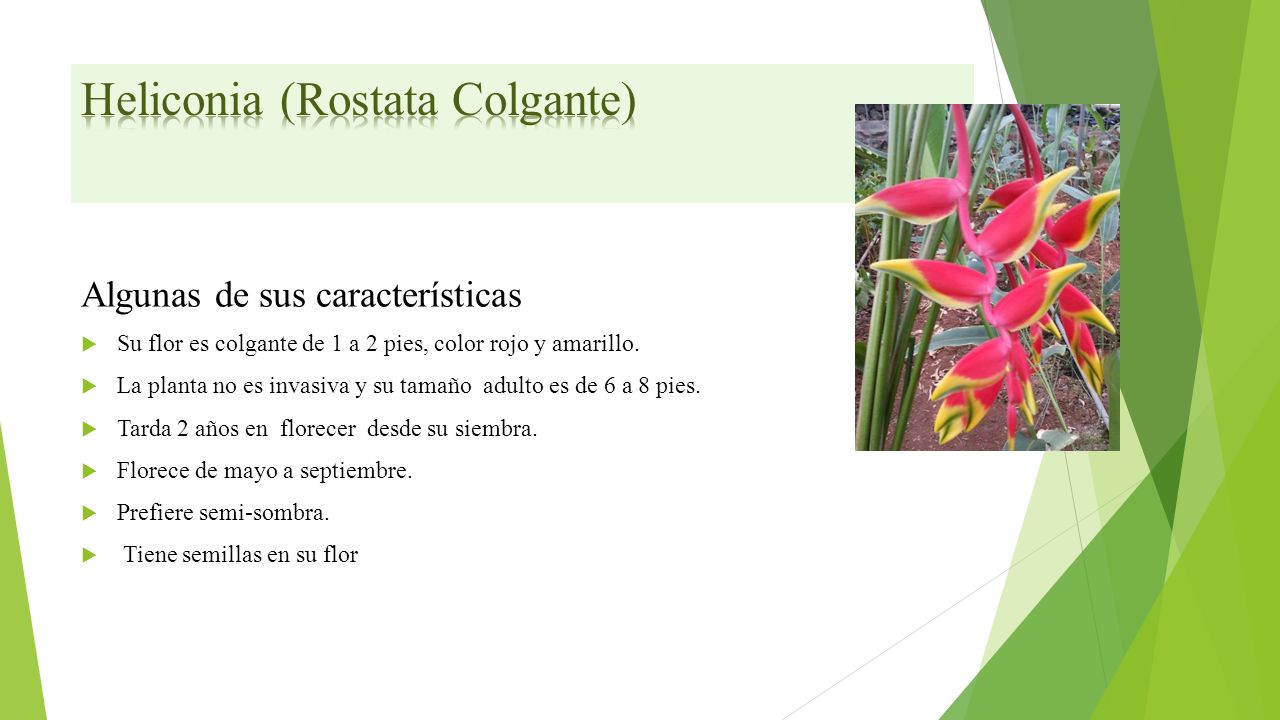 Heliconia (Rostata Colgante)

Algunas de sus características

Su flor es colgante de 1 a 2 pies, color rojo y amarillo.

La planta no es invasiva y su tamaño adulto es de 6 a 8 pies.

Tarda 2 años en florecer desde su siembra.

Florece de mayo a septiembre.

Prefiere semi-sombra.

Tiene semillas en su flor